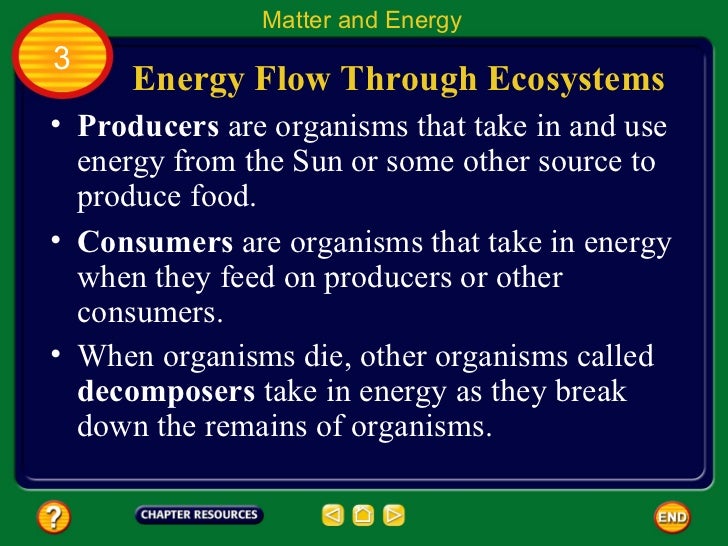 Matter and Energy

3

Energy Flow Through Ecosystems

• Producers are organisms that take in and use energy from the Sun or some other source to produce food.

• Consumers are organisms that take in energy when they feed on producers or other consumers.

• When organisms die, other organisms called decomposers take in energy as they break down the remains of organisms.

?

CHAPTER RESOURCES

END